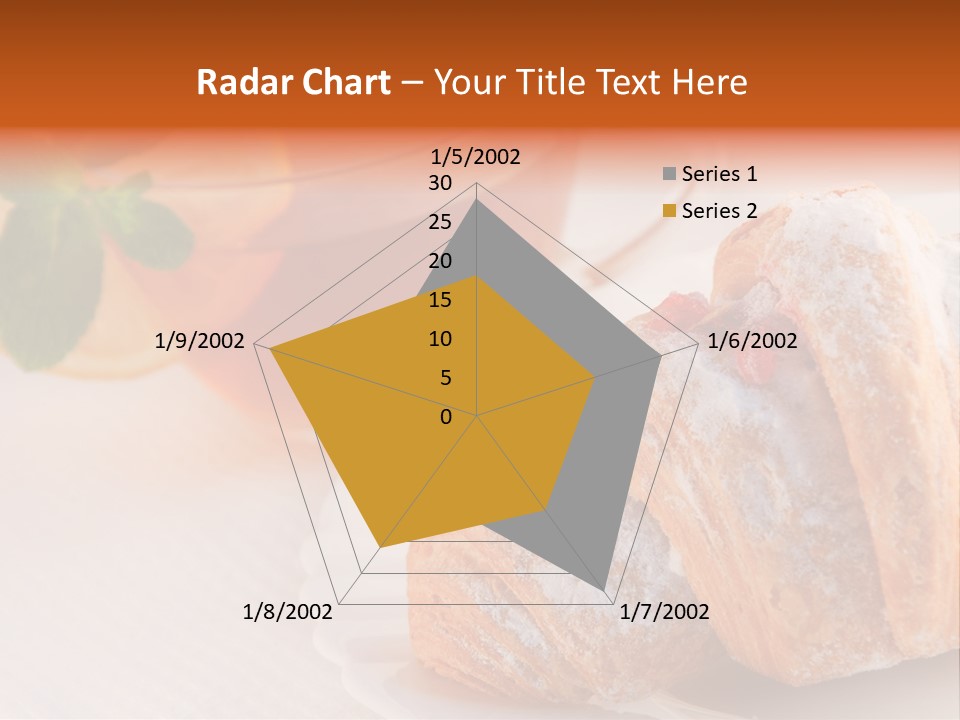 Radar Chart – Your Title Text Here

1/5/2002
30
25
20
15
10
5
0
1/6/2002
1/7/2002
1/8/2002
1/9/2002

Series 1
Series 2